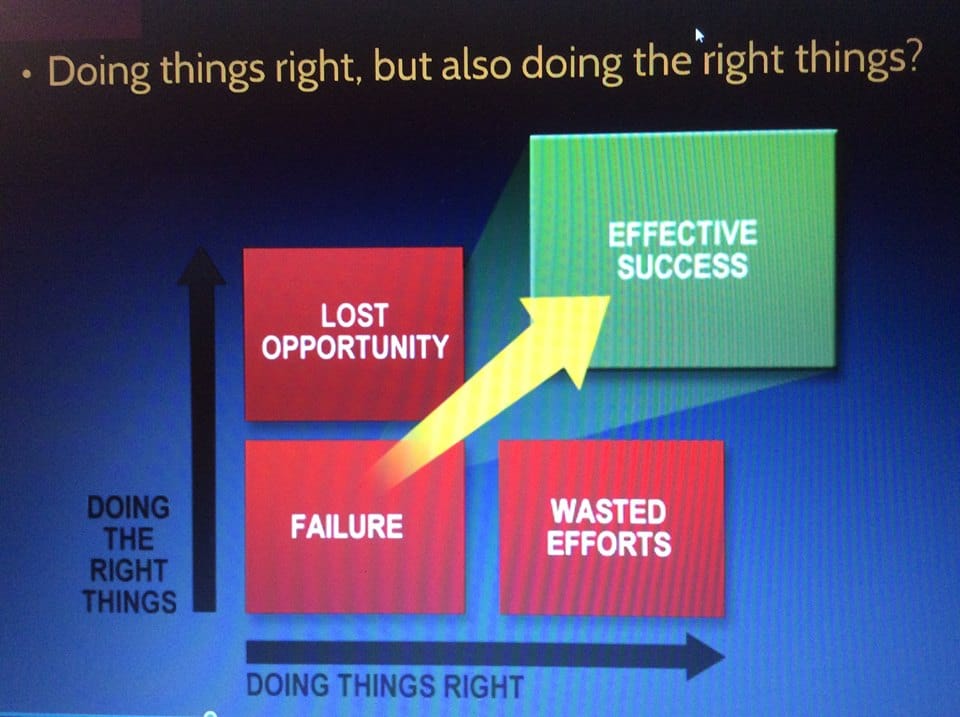 • Doing things right, but also doing the right things?

EFFECTIVE SUCCESS

LOST OPPORTUNITY

FAILURE

WASTED EFFORTS

DOING THE RIGHT THINGS

DOING THINGS RIGHT